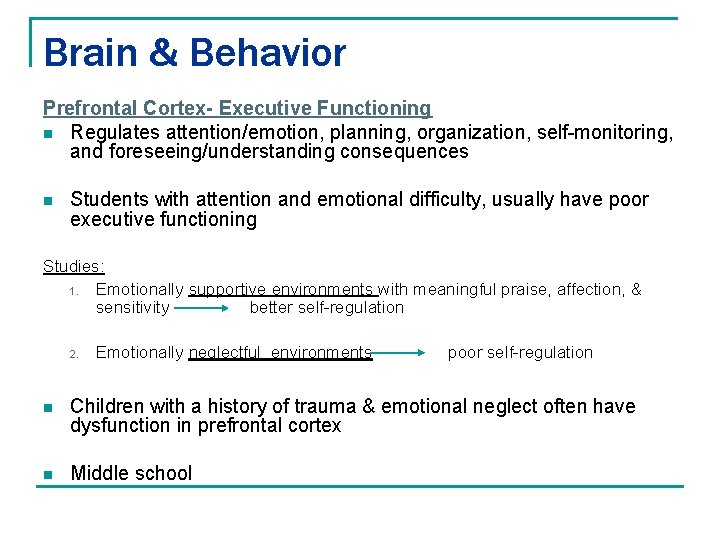 Brain & Behavior

Prefrontal Cortex- Executive Functioning

- Regulates attention/emotion, planning, organization, self-monitoring, and foreseeing/understanding consequences

- Students with attention and emotional difficulty, usually have poor executive functioning

Studies:

1. Emotionally supportive environments with meaningful praise, affection, & sensitivity → better self-regulation

2. Emotionally neglectful environments → poor self-regulation

- Children with a history of trauma & emotional neglect often have dysfunction in prefrontal cortex

- Middle school